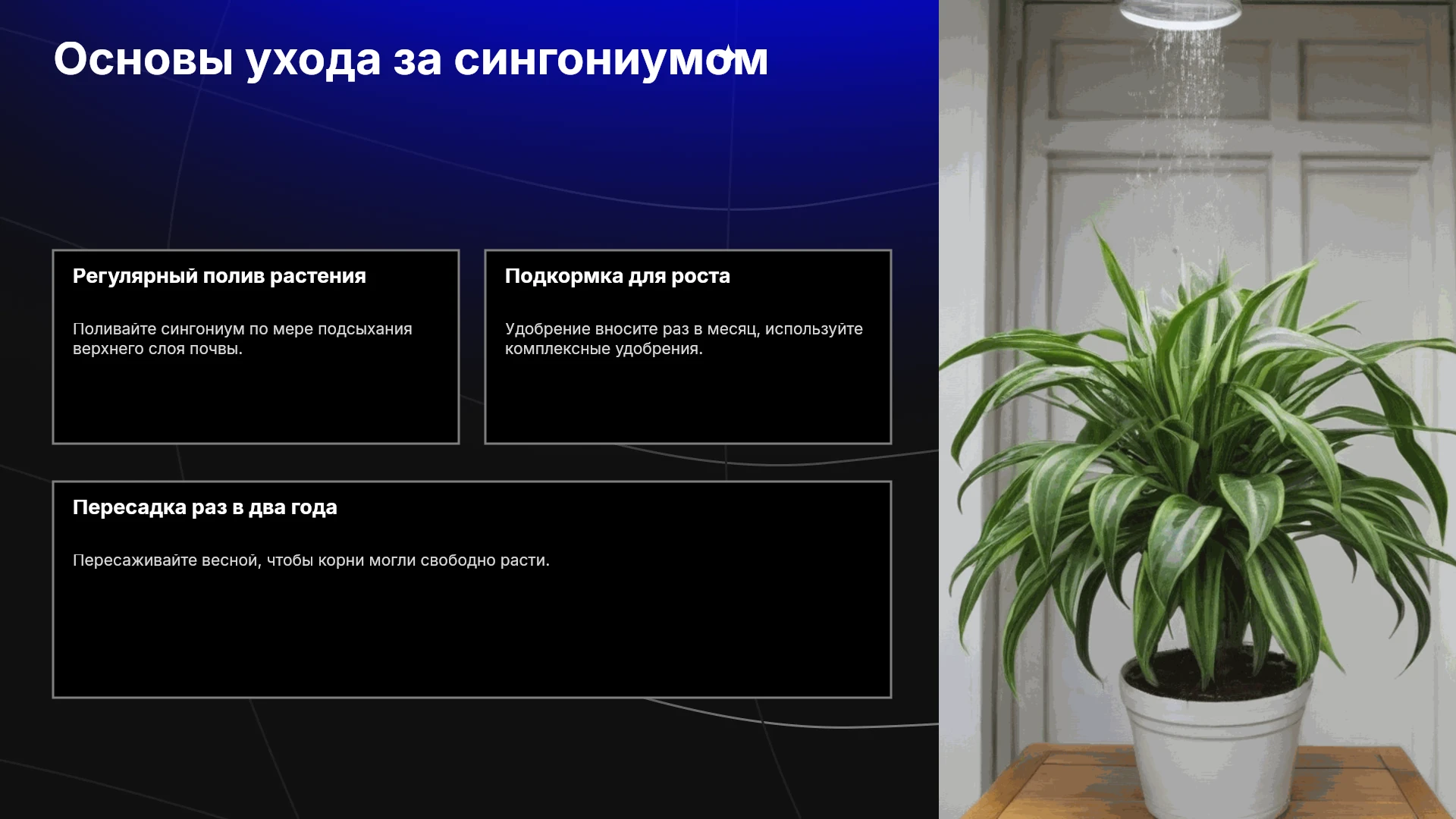 Основы ухода за сингониумом

Регулярный полив растения

Поливайте сингониум по мере подсыхания верхнего слоя почвы.

Подкормка для роста

Удобрение вносите раз в месяц, используйте комплексные удобрения.

Пересадка раз в два года

Пересаживайте весной, чтобы корни могли свободно расти.